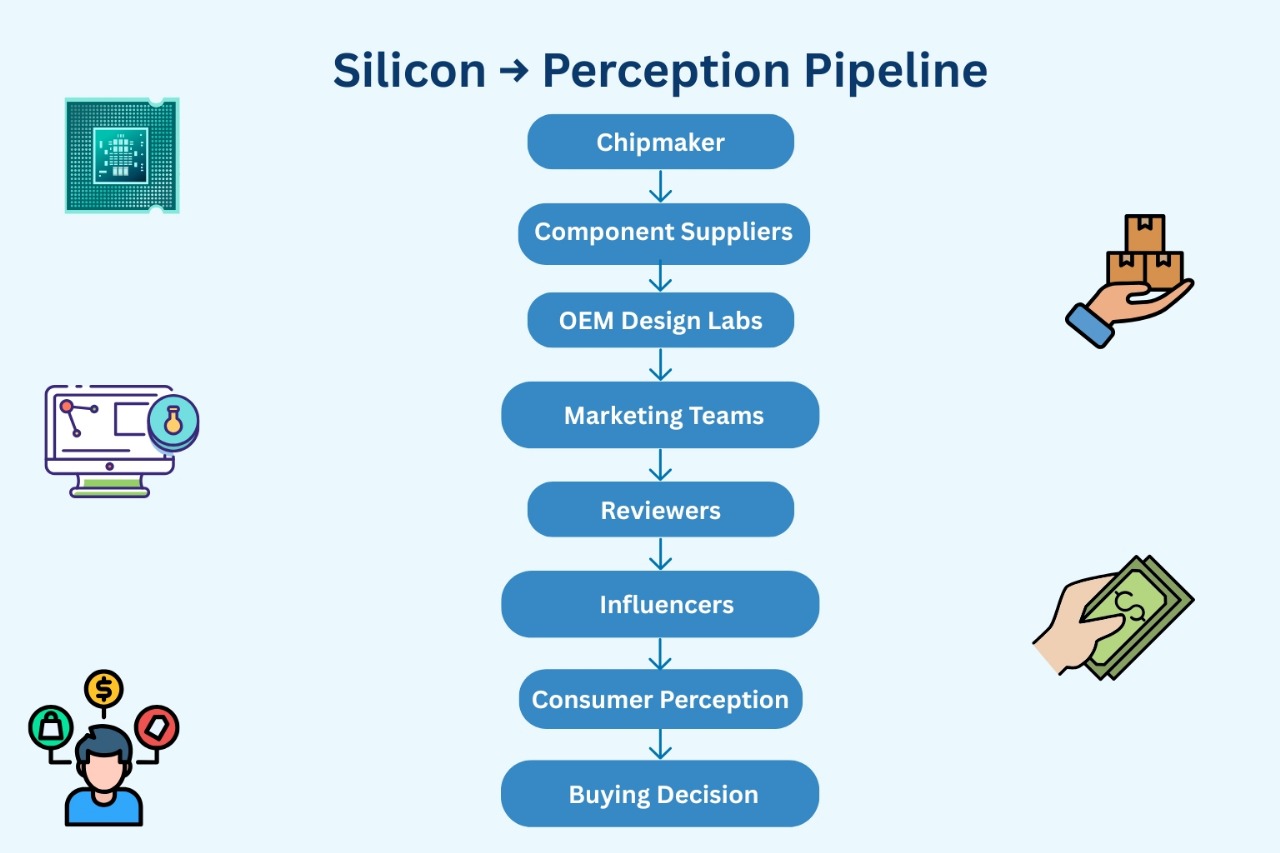 Silicon → Perception Pipeline

Chipmaker

Component Suppliers

OEM Design Labs

Marketing Teams

Reviewers

Influencers

Consumer Perception

Buying Decision